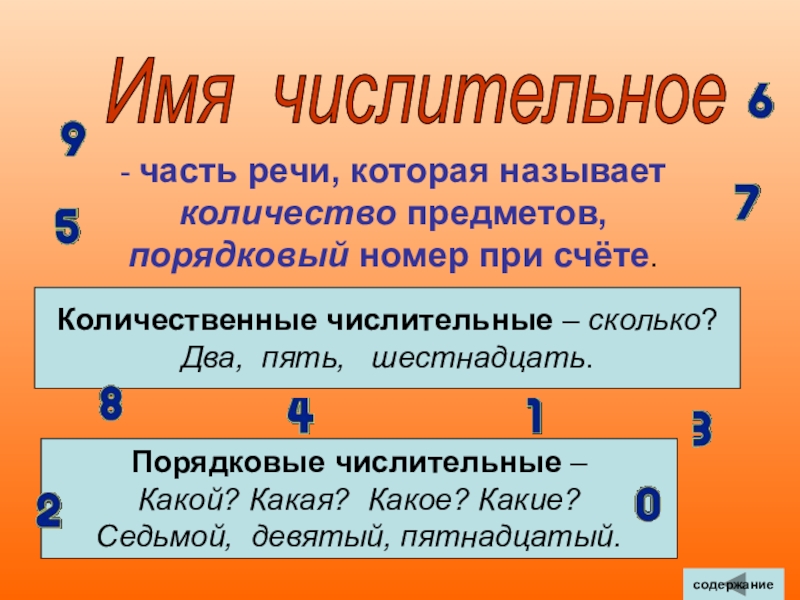 Имя числительное

6

9

- часть речи, которая называет количество предметов, порядковый номер при счёте.

7

5

Количественные числительные – сколько? Два, пять, шестнадцать.

8

4

1

3

Порядковые числительные – Какой? Какая? Какое? Какие? Седьмой, девятый, пятнадцатый.

2

0

содержание